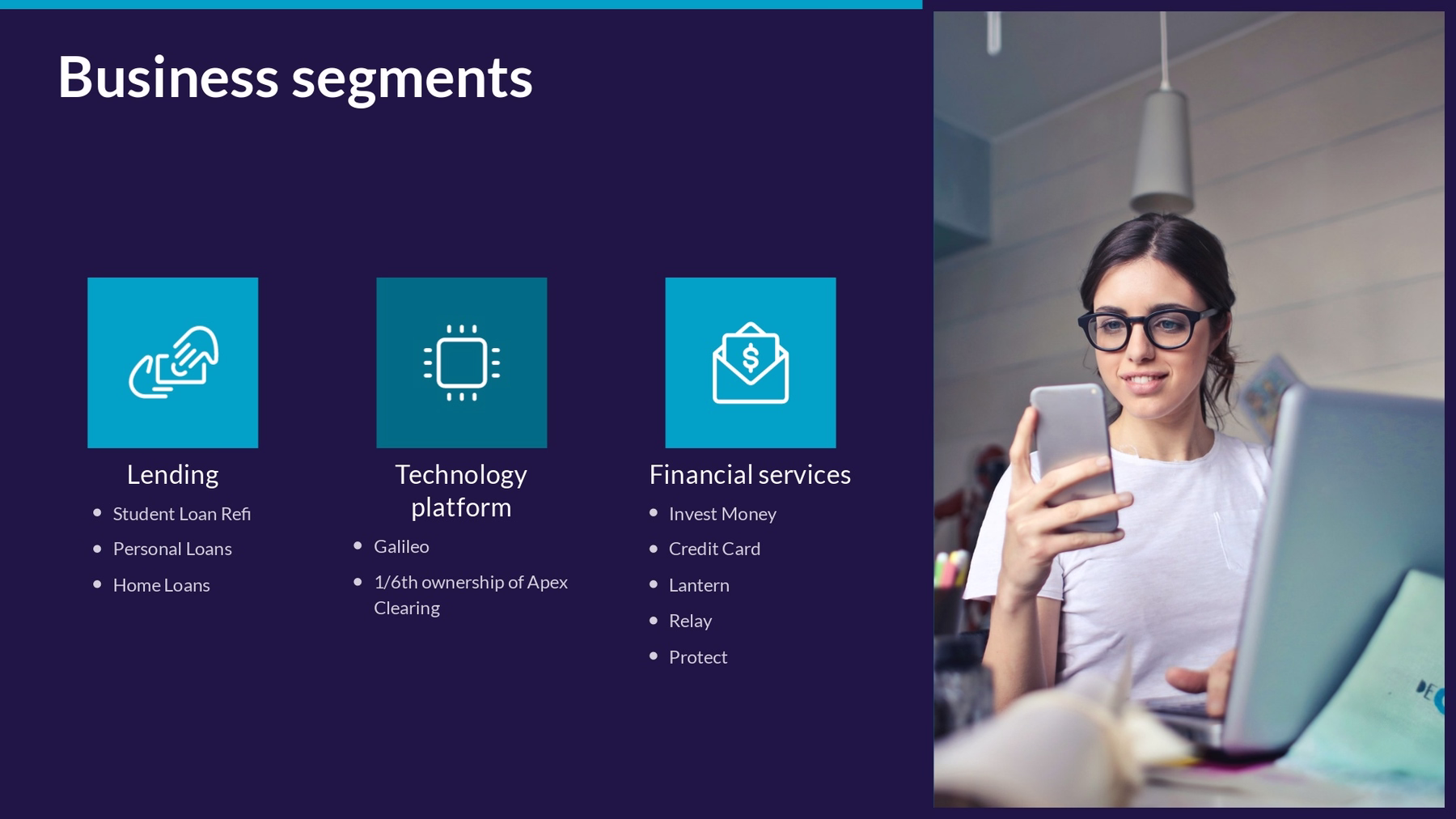 Business segments

Lending
- Student Loan Refi
- Personal Loans
- Home Loans

Technology platform
- Galileo
- 1/6th ownership of Apex Clearing

Financial services
- Invest Money
- Credit Card
- Lantern
- Relay
- Protect